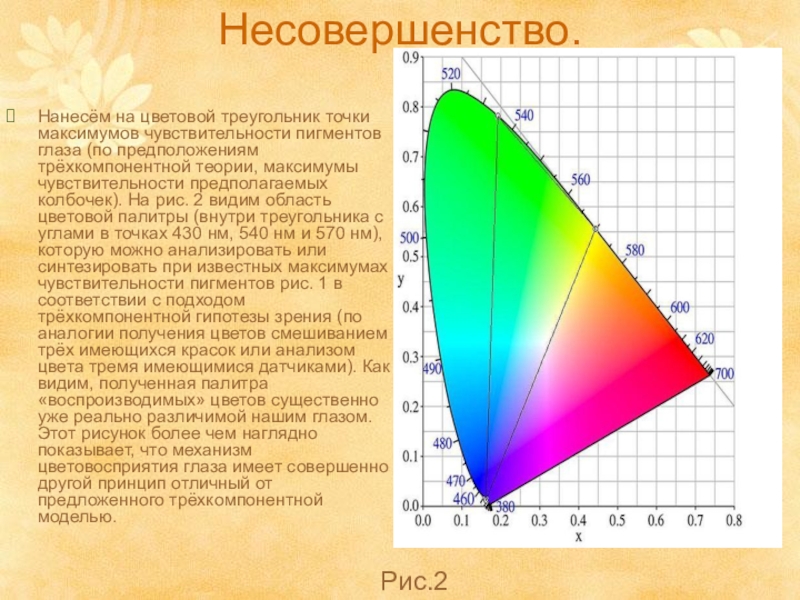 Несовершенство.

Нанесём на цветовой треугольник точки максимумов чувствительности пигментов глаза (по предположениям трёхкомпонентной теории, максимумы чувствительности предполагаемых колбочек). На рис. 2 видим область цветовой палитры (внутри треугольника с углами в точках 430 нм, 540 нм и 570 нм), которую можно анализировать или синтезировать при известных максимумах чувствительности пигментов рис. 1 в соответствии с подходом трёхкомпонентной гипотезы зрения (по аналогии получения цветов смешиванием трёх имеющихся красок или анализом цвета тремя имеющимися датчиками). Как видим, полученная палитра «воспроизводимых» цветов существенно уже реально различимой нашим глазом. Этот рисунок более чем наглядно показывает, что механизм цветовосприятия глаза имеет совершенно другой принцип отличный от предложенного трёхкомпонентной моделью.

0.9
0.8
0.7
0.6
0.5
0.4
0.3
0.2
0.1
0.0
y
520
540
560
580
600
620
700
500
490
480
470
460
380
0.0 0.1 0.2 0.3 0.4 0.5 0.6 0.7 0.8
x

Рис.2